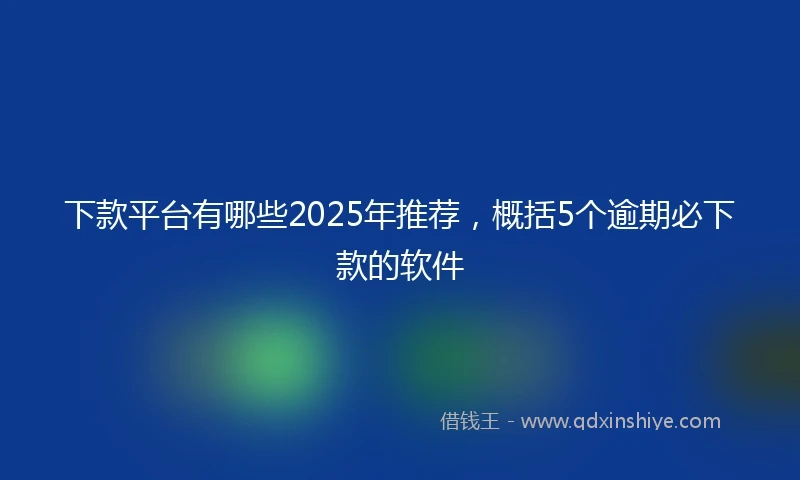 下款平台有哪些2025年推荐，概括5个逾期必下款的软件

借钱王 - www.qdxinshiye.com